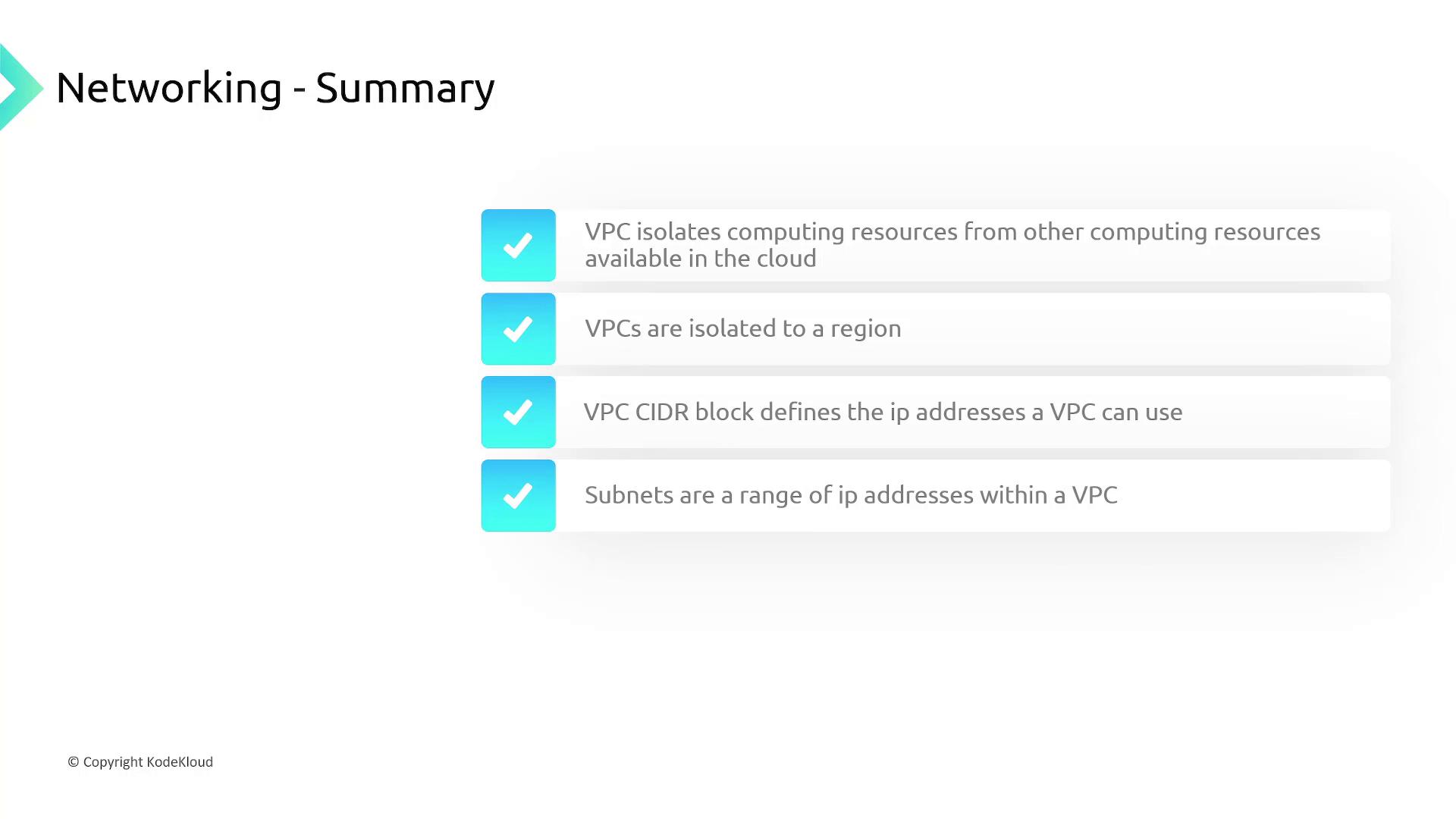 Networking - Summary

VPC isolates computing resources from other computing resources available in the cloud

VPCs are isolated to a region

VPC CIDR block defines the ip addresses a VPC can use

Subnets are a range of ip addresses within a VPC

© Copyright KodeKloud